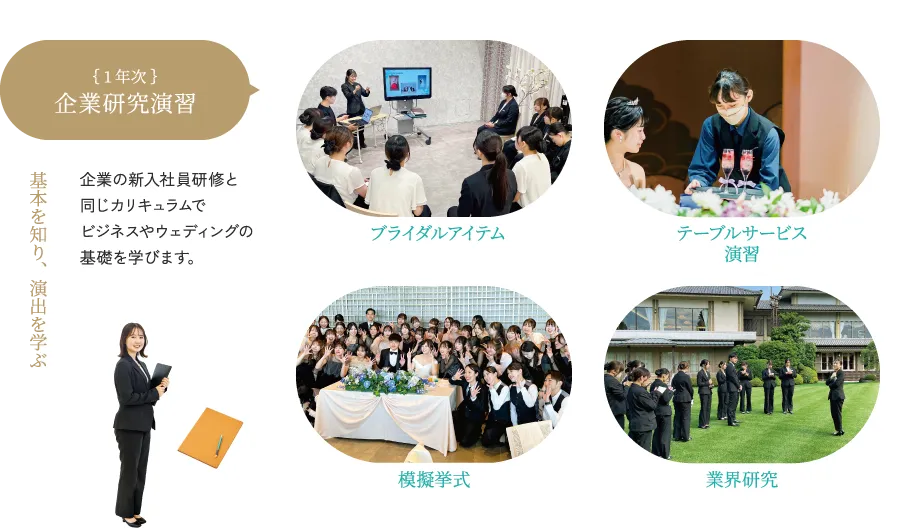 { 1年次 }
企業研究演習

基本を知り、演出を学ぶ

企業の新入社員研修と同じカリキュラムでビジネスやウェディングの基礎を学びます。

ブライダルアイテム

テーブルサービス演習

模擬挙式

業界研究